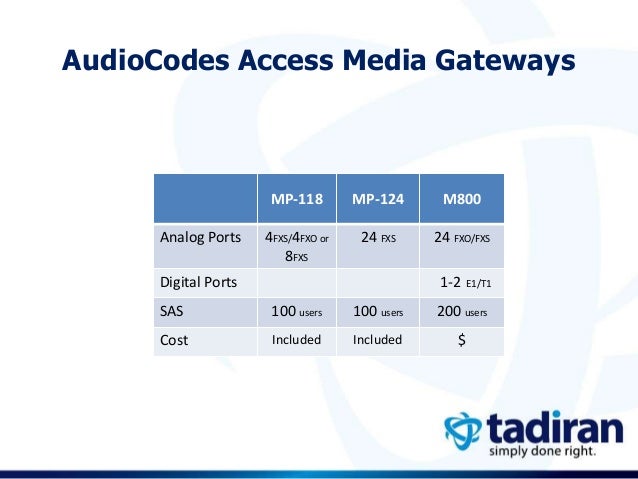 AudioCodes Access Media Gateways

| | MP-118 | MP-124 | M800 |
|---|---|---|---|
| Analog Ports | 4FXS/4FXO or 8FXS | 24 FXS | 24 FXO/FXS |
| Digital Ports | | | 1-2 E1/T1 |
| SAS | 100 users | 100 users | 200 users |
| Cost | Included | Included | $ |

tadiran
simply done right.